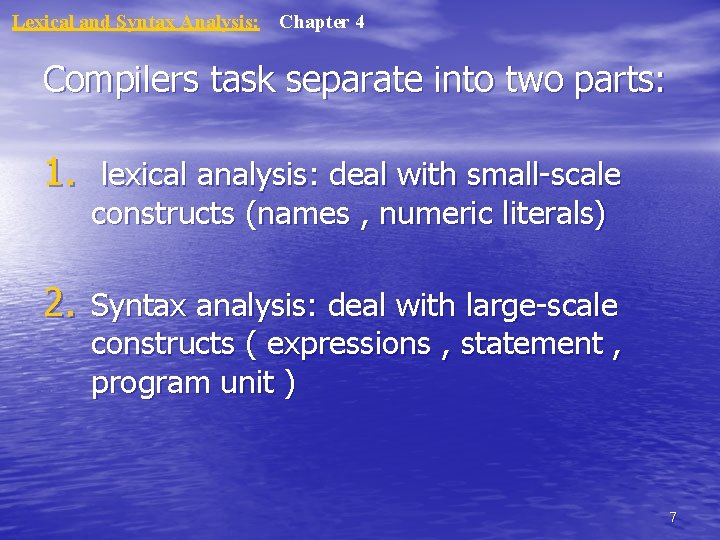 Lexical and Syntax Analysis: Chapter 4

Compilers task separate into two parts:

1. lexical analysis: deal with small-scale constructs (names , numeric literals)

2. Syntax analysis: deal with large-scale constructs ( expressions , statement , program unit )

7